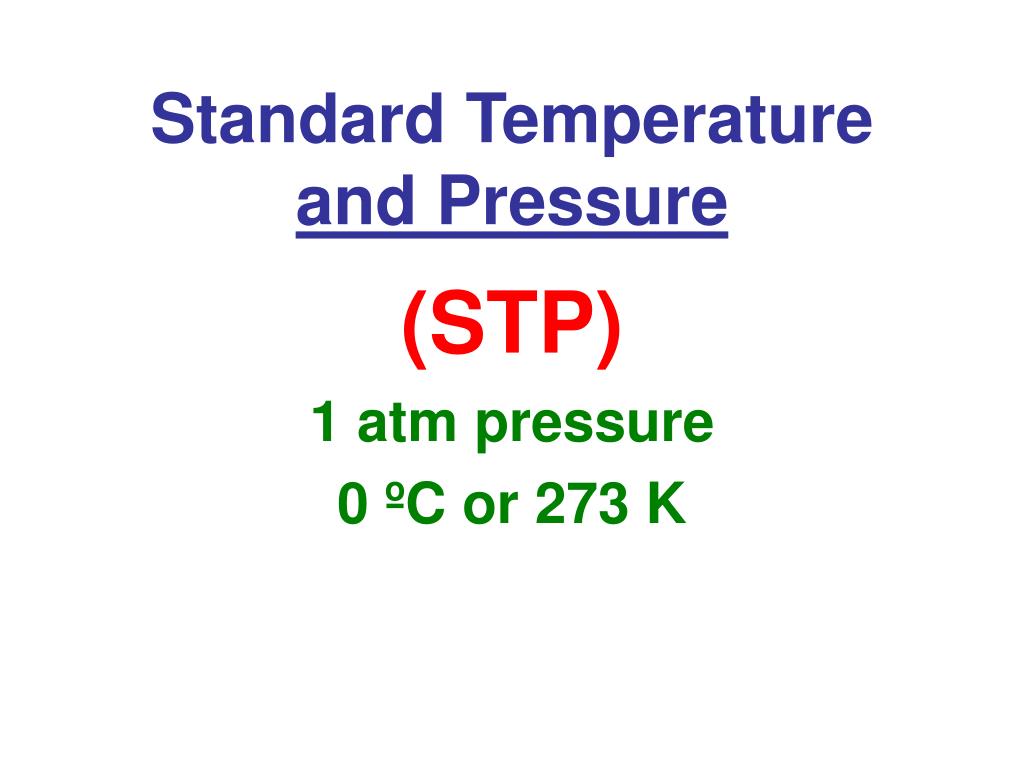 Standard Temperature and Pressure

(STP)

1 atm pressure

0 ºC or 273 K